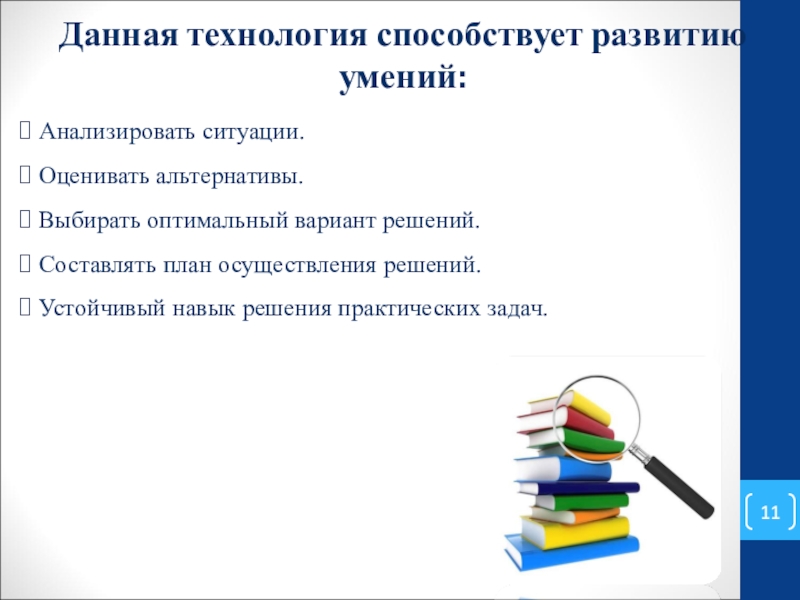 Данная технология способствует развитию умений:

 Анализировать ситуации.

 Оценивать альтернативы.

 Выбирать оптимальный вариант решений.

 Составлять план осуществления решений.

 Устойчивый навык решения практических задач.

11